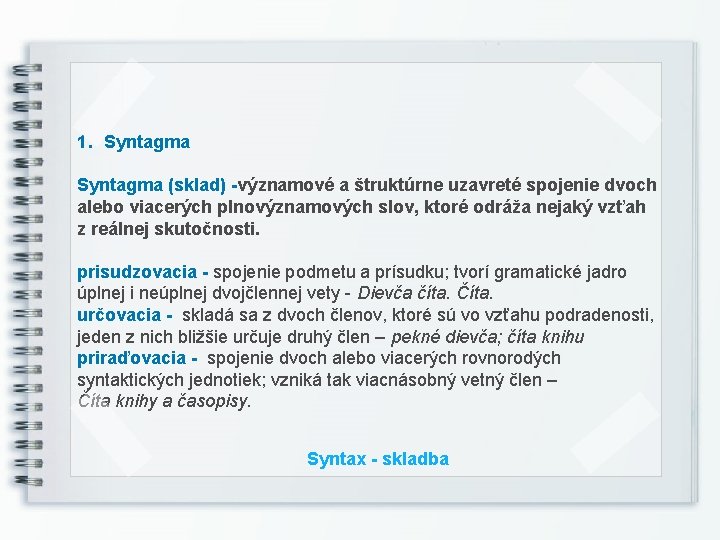 1. Syntagma

Syntagma (sklad) -významové a štruktúrne uzavreté spojenie dvoch alebo viacerých plnovýznamových slov, ktoré odráža nejaký vzťah z reálnej skutočnosti.

prisudzovacia - spojenie podmetu a prísudku; tvorí gramatické jadro úplnej i neúplnej dvojčlennej vety - Dievča číta. Číta.
určovacia - skladá sa z dvoch členov, ktoré sú vo vzťahu podradenosti, jeden z nich bližšie určuje druhý člen – pekné dievča; číta knihu
priraďovacia - spojenie dvoch alebo viacerých rovnorodých syntaktických jednotiek; vzniká tak viacnásobný vetný člen – Číta knihy a časopisy.

Syntax - skladba